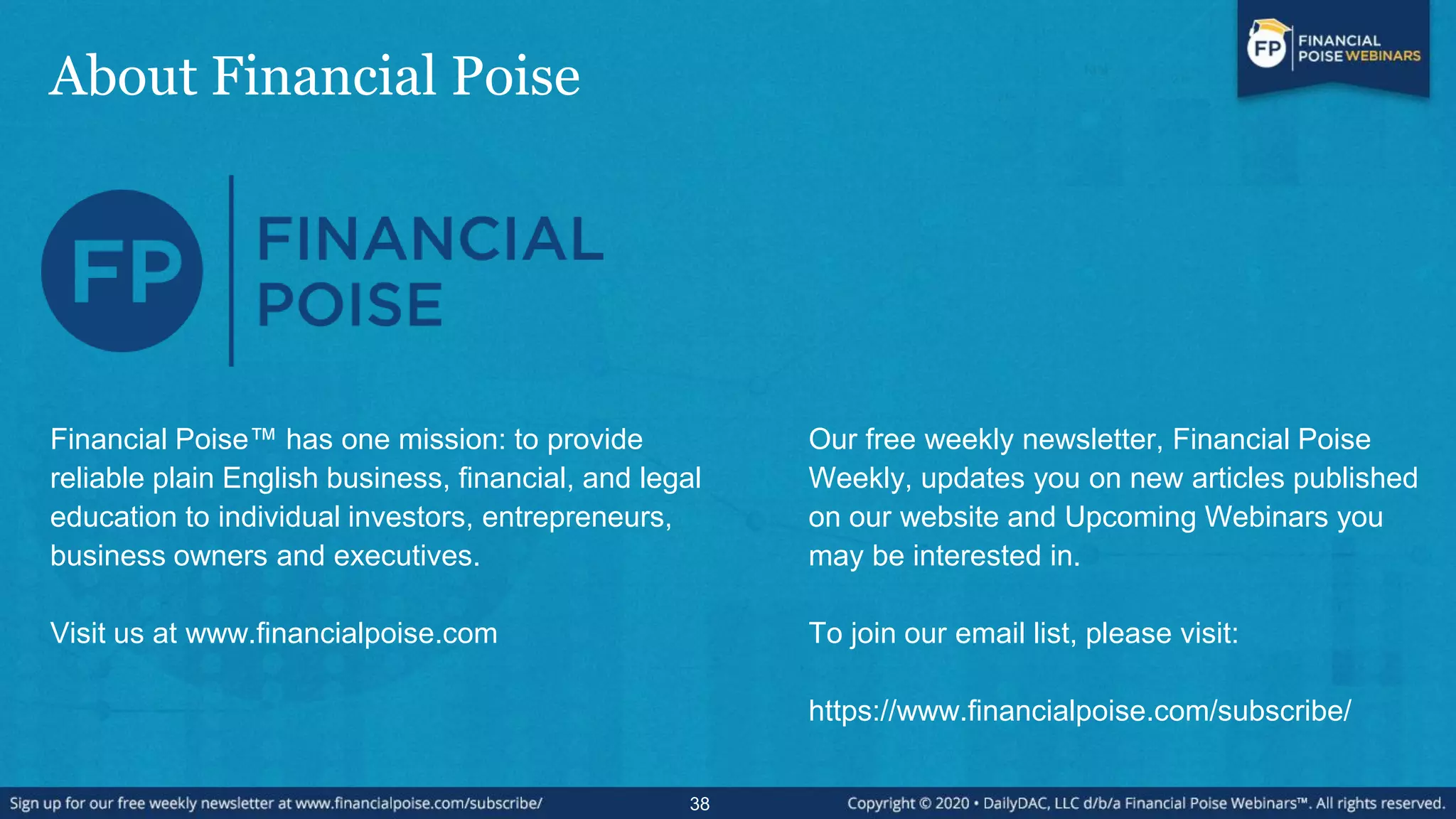 About Financial Poise

FP FINANCIAL POISE WEBINARS

FP FINANCIAL POISE

Financial Poise™ has one mission: to provide reliable plain English business, financial, and legal education to individual investors, entrepreneurs, business owners and executives.

Visit us at www.financialpoise.com

Our free weekly newsletter, Financial Poise Weekly, updates you on new articles published on our website and Upcoming Webinars you may be interested in.

To join our email list, please visit:

https://www.financialpoise.com/subscribe/

Sign up for our free weekly newsletter at www.financialpoise.com/subscribe/ 38 Copyright © 2020 • DailyDAC, LLC d/b/a Financial Poise Webinars™. All rights reserved.